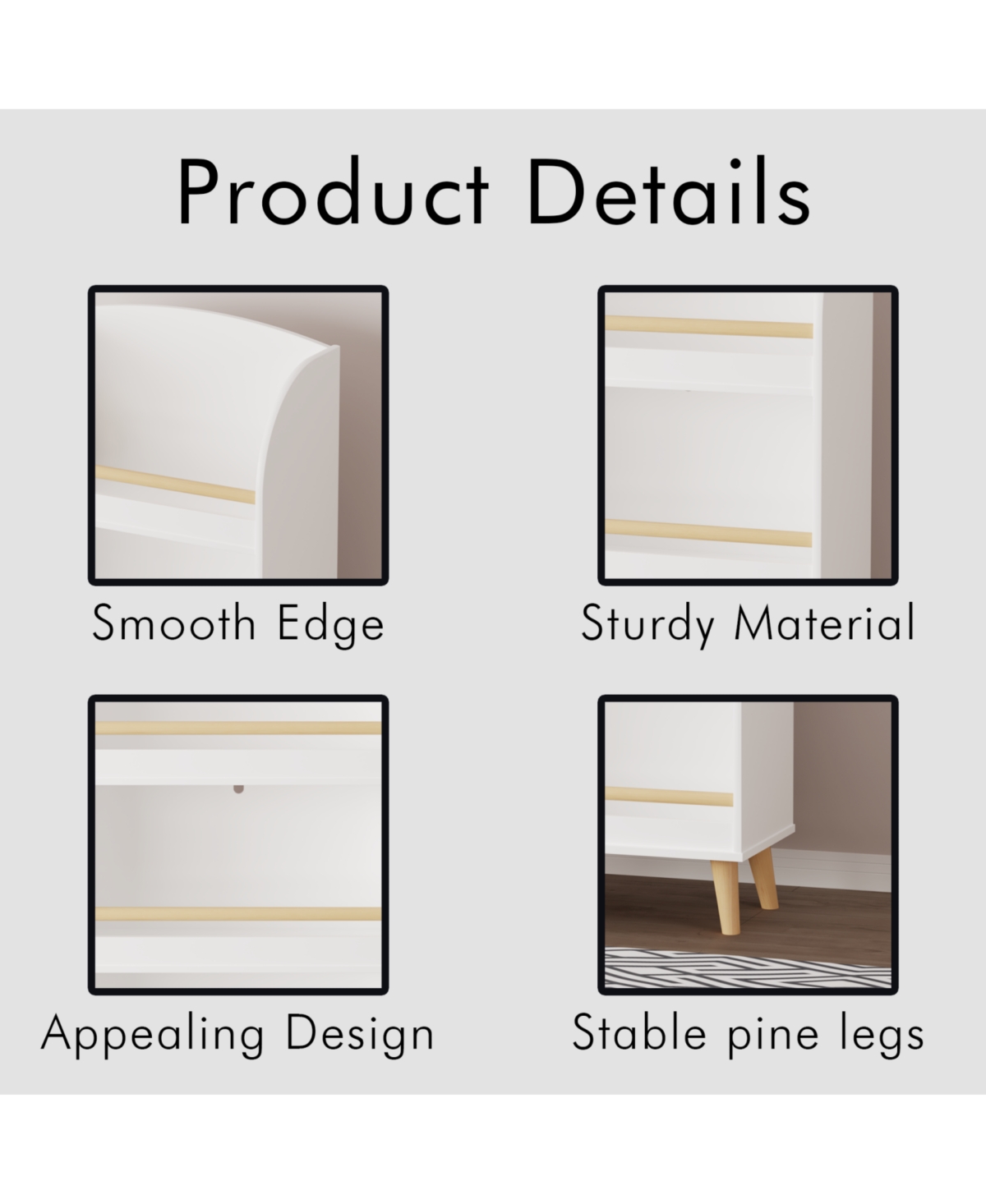 Product Details

Smooth Edge

Sturdy Material

Appealing Design

Stable pine legs